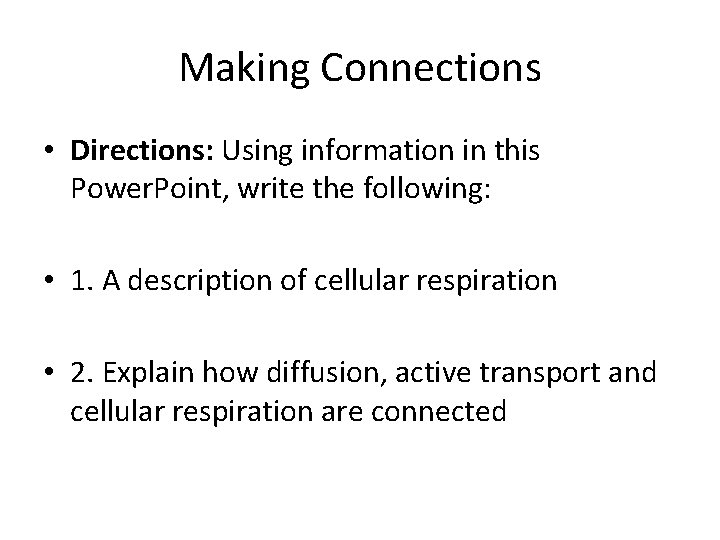 Making Connections

• Directions: Using information in this PowerPoint, write the following:

• 1. A description of cellular respiration

• 2. Explain how diffusion, active transport and cellular respiration are connected